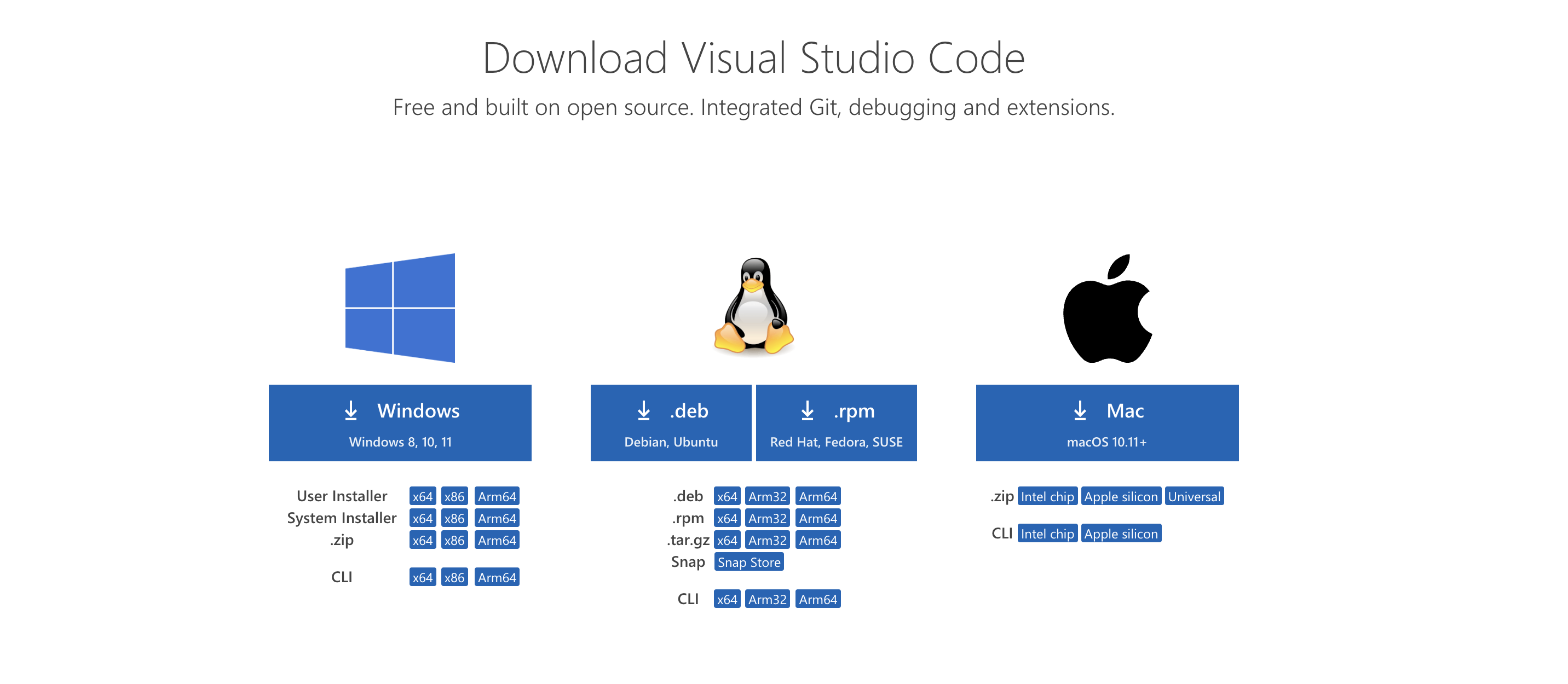 Download Visual Studio Code

Free and built on open source. Integrated Git, debugging and extensions.

Windows
Windows 8, 10, 11

User Installer x64 x86 Arm64
System Installer x64 x86 Arm64
.zip x64 x86 Arm64

CLI x64 x86 Arm64

.deb
Debian, Ubuntu

.rpm
Red Hat, Fedora, SUSE

.deb x64 Arm32 Arm64
.rpm x64 Arm32 Arm64
.tar.gz x64 Arm32 Arm64
Snap Snap Store

CLI x64 Arm32 Arm64

Mac
macOS 10.11+

.zip Intel chip Apple silicon Universal

CLI Intel chip Apple silicon